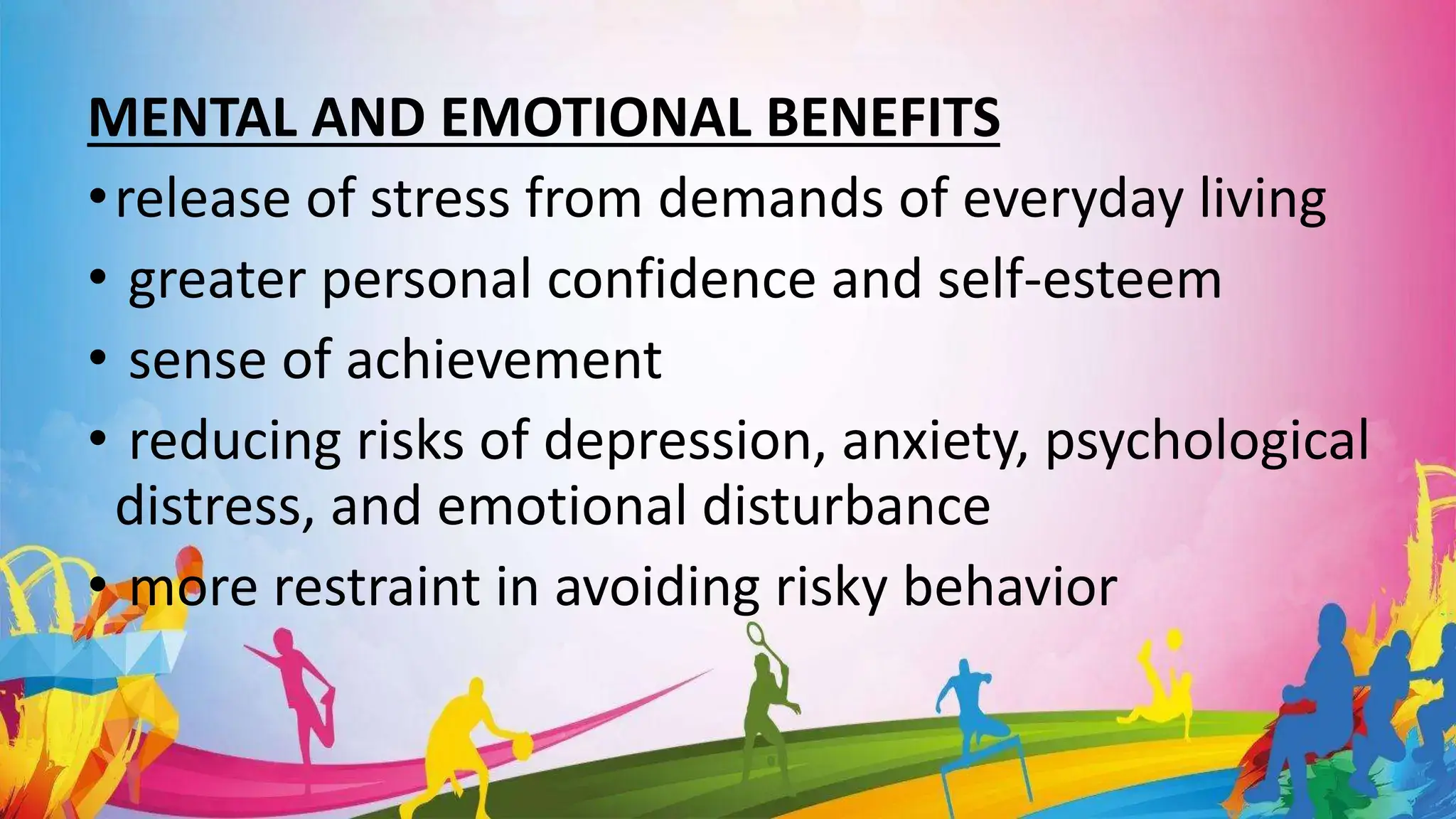 MENTAL AND EMOTIONAL BENEFITS

• release of stress from demands of everyday living
• greater personal confidence and self-esteem
• sense of achievement
• reducing risks of depression, anxiety, psychological distress, and emotional disturbance
• more restraint in avoiding risky behavior